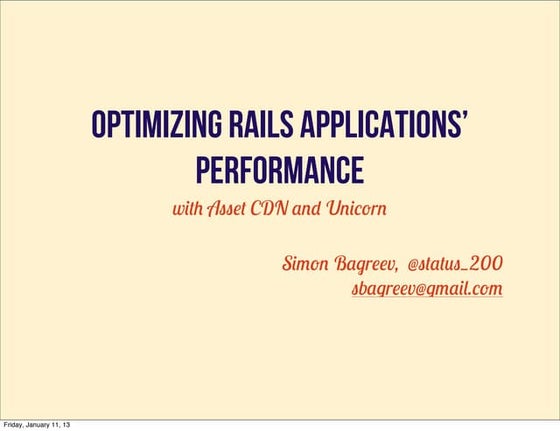 OPTIMIZING RAILS APPLICATIONS' PERFORMANCE

with Asset CDN and Unicorn

Simon Bagreev, @status_200
sbagreev@gmail.com

Friday, January 11, 13